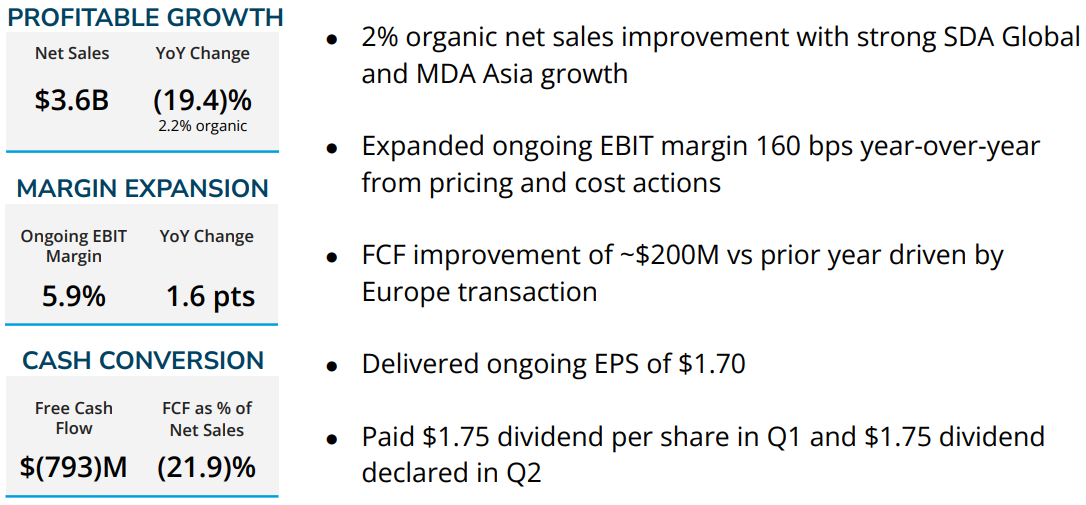 PROFITABLE GROWTH

| Net Sales | YoY Change |
|---|---|
| \$3.6B | (19.4)% 2.2% organic |

MARGIN EXPANSION

| Ongoing EBIT Margin | YoY Change |
|---|---|
| 5.9% | 1.6 pts |

CASH CONVERSION

| Free Cash Flow | FCF as % of Net Sales |
|---|---|
| \$(793)M | (21.9)% |

• 2% organic net sales improvement with strong SDA Global and MDA Asia growth

• Expanded ongoing EBIT margin 160 bps year-over-year from pricing and cost actions

• FCF improvement of ~\$200M vs prior year driven by Europe transaction

• Delivered ongoing EPS of \$1.70

• Paid \$1.75 dividend per share in Q1 and \$1.75 dividend declared in Q2